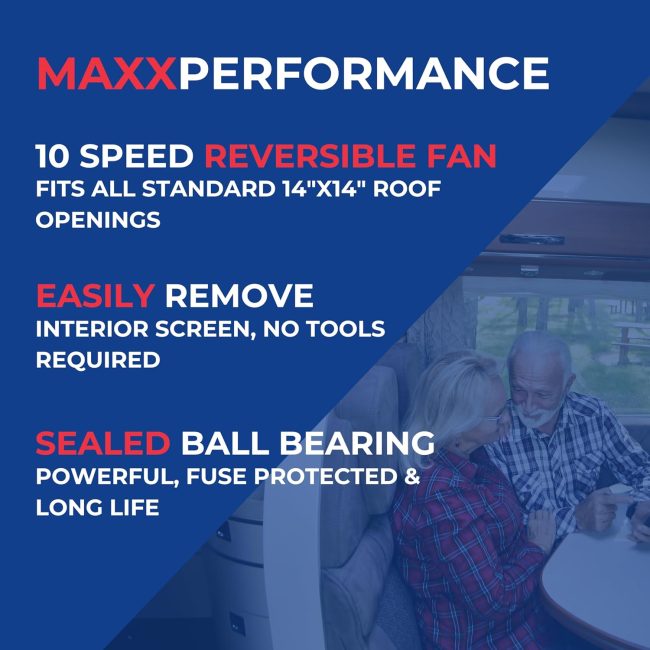 MAXXPERFORMANCE

10 SPEED REVERSIBLE FAN
FITS ALL STANDARD 14"X14" ROOF OPENINGS

EASILY REMOVE
INTERIOR SCREEN, NO TOOLS REQUIRED

SEALED BALL BEARING
POWERFUL, FUSE PROTECTED & LONG LIFE